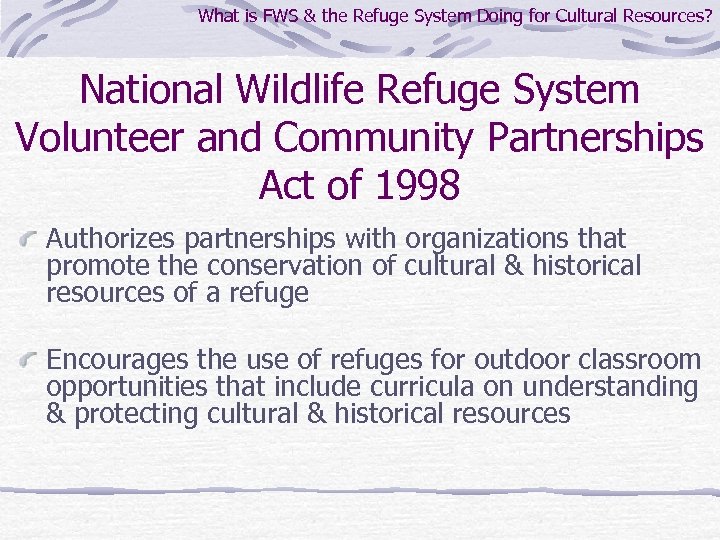 What is FWS & the Refuge System Doing for Cultural Resources?

National Wildlife Refuge System Volunteer and Community Partnerships Act of 1998

Authorizes partnerships with organizations that promote the conservation of cultural & historical resources of a refuge

Encourages the use of refuges for outdoor classroom opportunities that include curricula on understanding & protecting cultural & historical resources